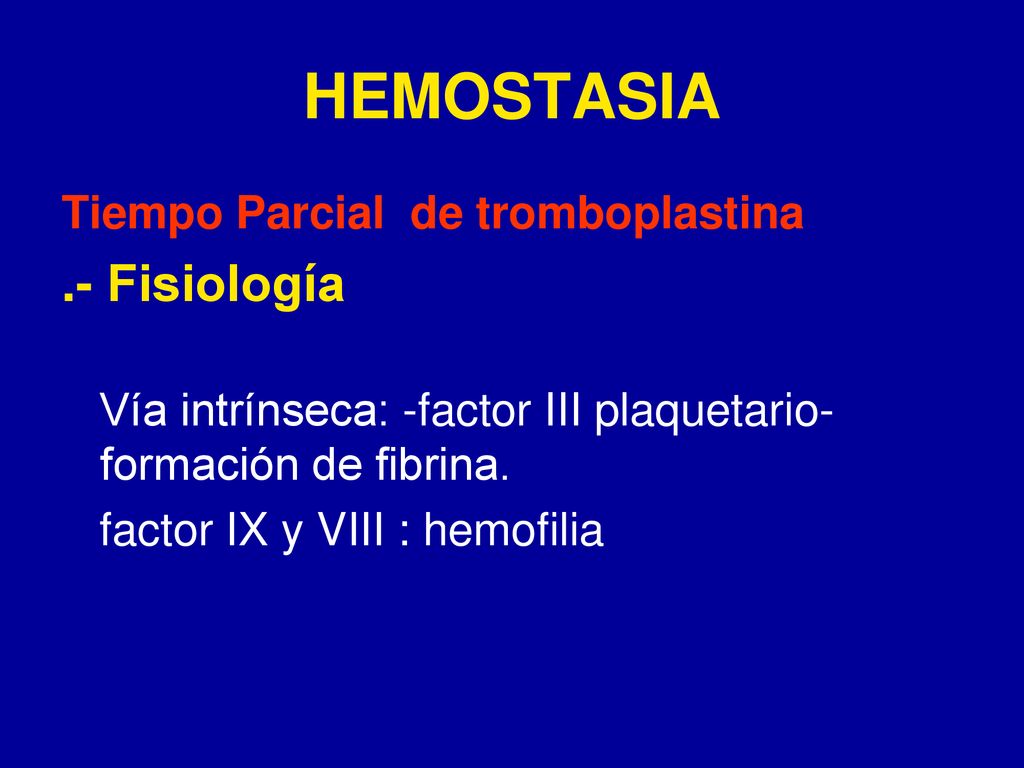 HEMOSTASIA

Tiempo Parcial de tromboplastina

.- Fisiología

Vía intrínseca: -factor III plaquetario-formación de fibrina.

factor IX y VIII : hemofilia